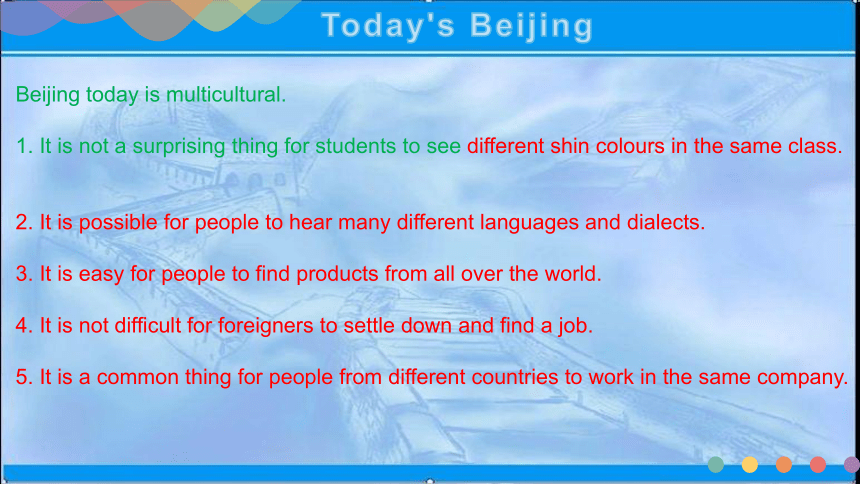 Today's Beijing

Beijing today is multicultural.

1. It is not a surprising thing for students to see different shin colours in the same class.

2. It is possible for people to hear many different languages and dialects.

3. It is easy for people to find products from all over the world.

4. It is not difficult for foreigners to settle down and find a job.

5. It is a common thing for people from different countries to work in the same company.